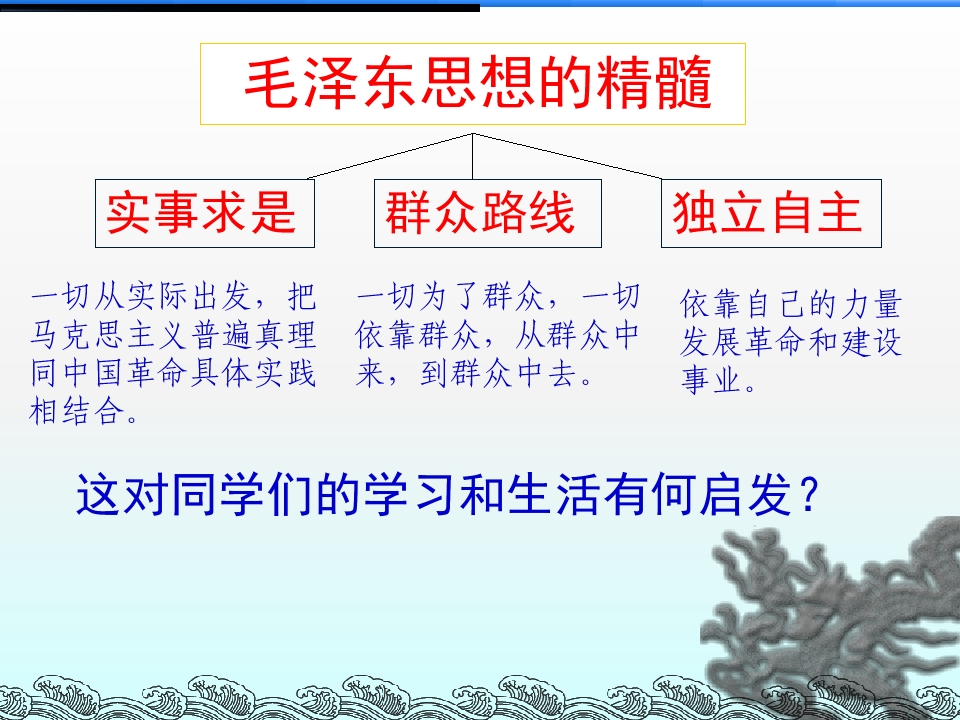 毛泽东思想的精髓

实事求是

群众路线

独立自主

一切从实际出发，把马克思主义普遍真理同中国革命具体实践相结合。

一切为了群众，一切依靠群众，从群众中来，到群众中去。

依靠自己的力量发展革命和建设事业。

这对同学们的学习和生活有何启发？